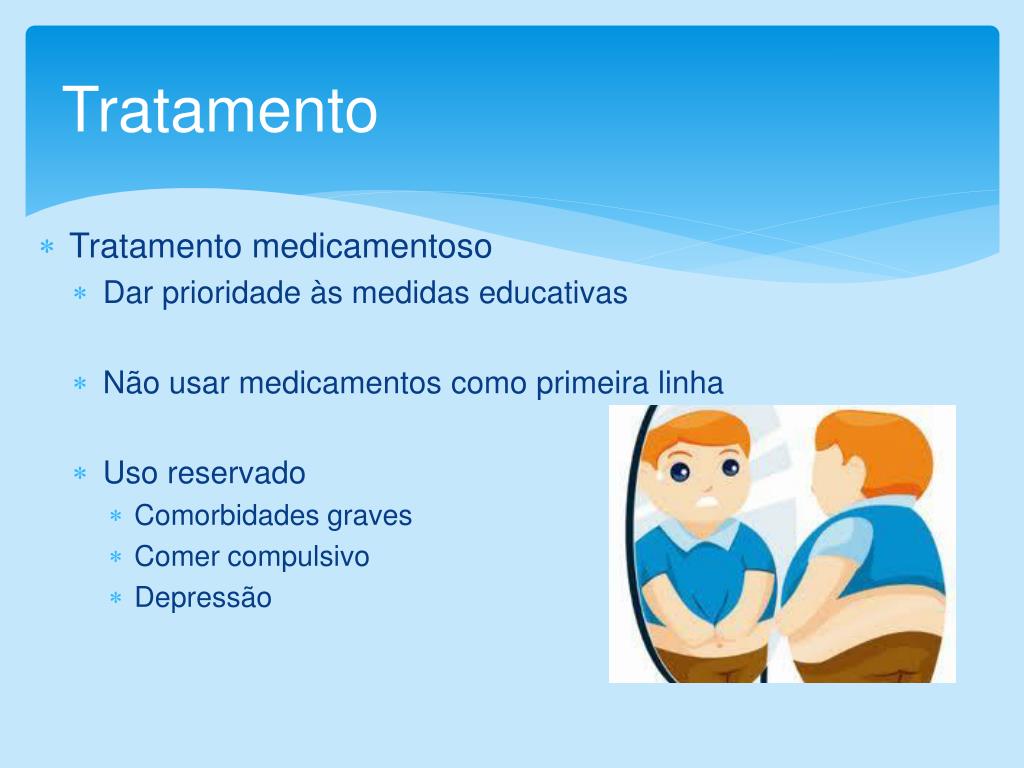 Tratamento

* Tratamento medicamentoso
  * Dar prioridade às medidas educativas

  * Não usar medicamentos como primeira linha

  * Uso reservado
    * Comorbidades graves
    * Comer compulsivo
    * Depressão